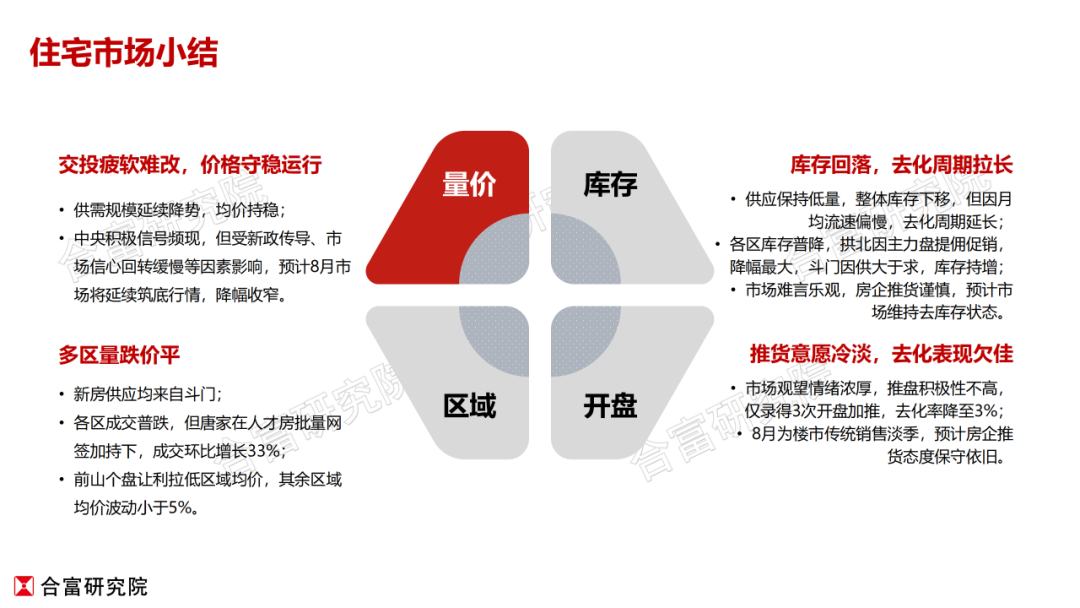 住宅市场小结

交投疲软难改，价格守稳运行

• 供需规模延续降势，均价持稳；
• 中央积极信号频现，但受新政传导、市场信心回转缓慢等因素影响，预计8月市场将延续筑底行情，降幅收窄。

多区量跌价平

• 新房供应均来自斗门；
• 各区成交普跌，但唐家在人才房批量网签加持下，成交环比增长33%；
• 前山个盘让利拉低区域均价，其余区域均价波动小于5%。

量价

库存

区域

开盘

库存回落，去化周期拉长

• 供应保持低量，整体库存下移，但因月均流速偏慢，去化周期延长；
• 各区库存普降，拱北因主力盘提佣促销，降幅最大，斗门因供大于求，库存持增；
• 市场难言乐观，房企推货谨慎，预计市场维持去库存状态。

推货意愿冷淡，去化表现欠佳

• 市场观望情绪浓厚，推盘积极性不高，仅录得3次开盘加推，去化率降至3%；
• 8月为楼市传统销售淡季，预计房企推货态度保守依旧。

合富研究院

合富研究院